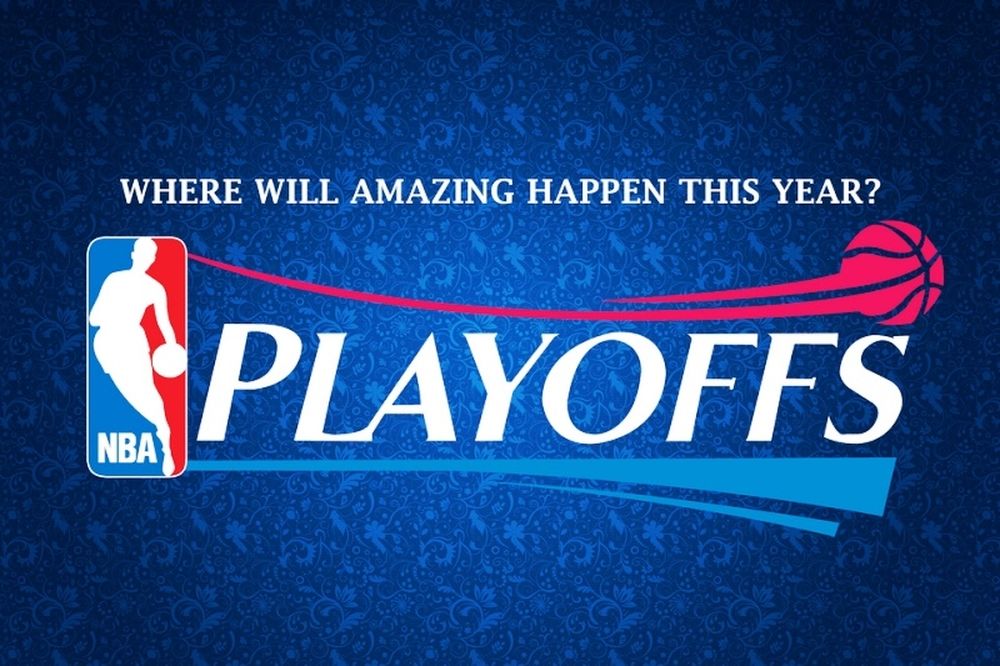 WHERE WILL AMAZING HAPPEN THIS YEAR?

NBA

PLAYOFFS